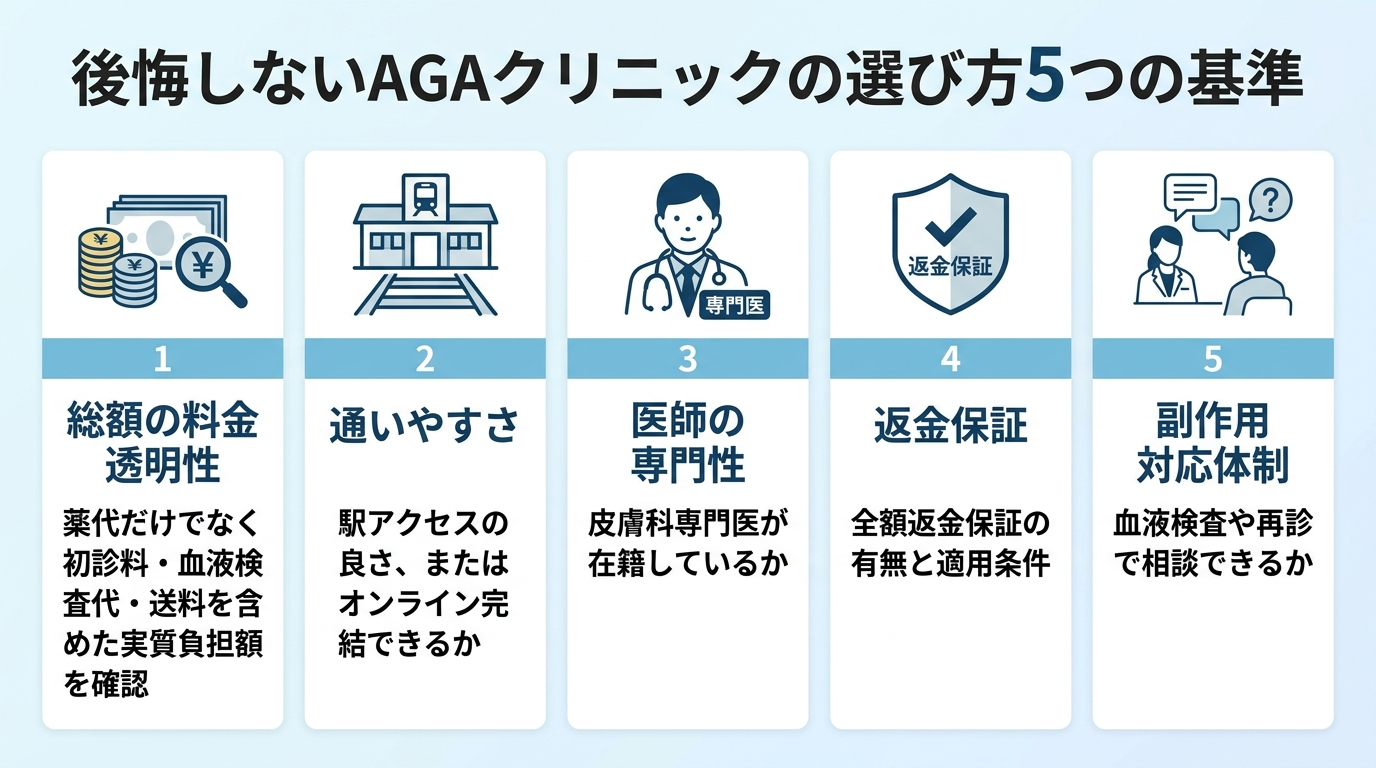 後悔しないAGAクリニックの選び方5つの基準

¥
¥
¥

1

総額の料金透明性

薬代だけでなく初診料・血液検査代・送料を含めた実質負担額を確認

2

通いやすさ

駅アクセスの良さ、またはオンライン完結できるか

専門医

3

医師の専門性

皮膚科専門医が在籍しているか

返金保証

4

返金保証

全額返金保証の有無と適用条件

?

5

副作用対応体制

血液検査や再診で相談できるか